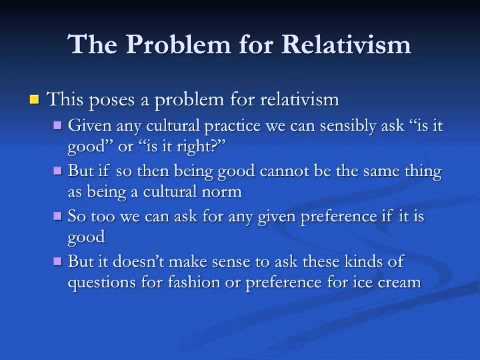 The Problem for Relativism

This poses a problem for relativism

Given any cultural practice we can sensibly ask “is it good” or “is it right?”

But if so then being good cannot be the same thing as being a cultural norm

So too we can ask for any given preference if it is good

But it doesn’t make sense to ask these kinds of questions for fashion or preference for ice cream